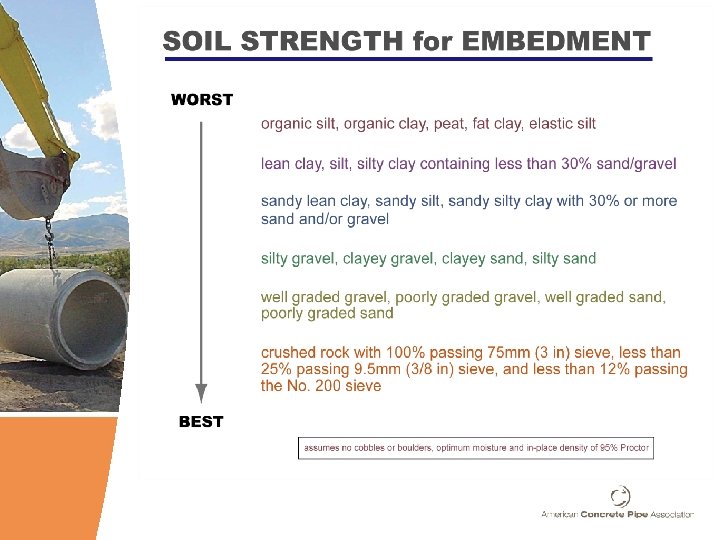 SOIL STRENGTH for EMBEDMENT

WORST

organic silt, organic clay, peat, fat clay, elastic silt

lean clay, silt, silty clay containing less than 30% sand/gravel

sandy lean clay, sandy silt, sandy silty clay with 30% or more sand and/or gravel

silty gravel, clayey gravel, clayey sand, silty sand

well graded gravel, poorly graded gravel, well graded sand, poorly graded sand

crushed rock with 100% passing 75mm (3 in) sieve, less than 25% passing 9.5mm (3/8 in) sieve, and less than 12% passing the No. 200 sieve

BEST

assumes no cobbles or boulders, optimum moisture and in-place density of 95% Proctor

American Concrete Pipe Association